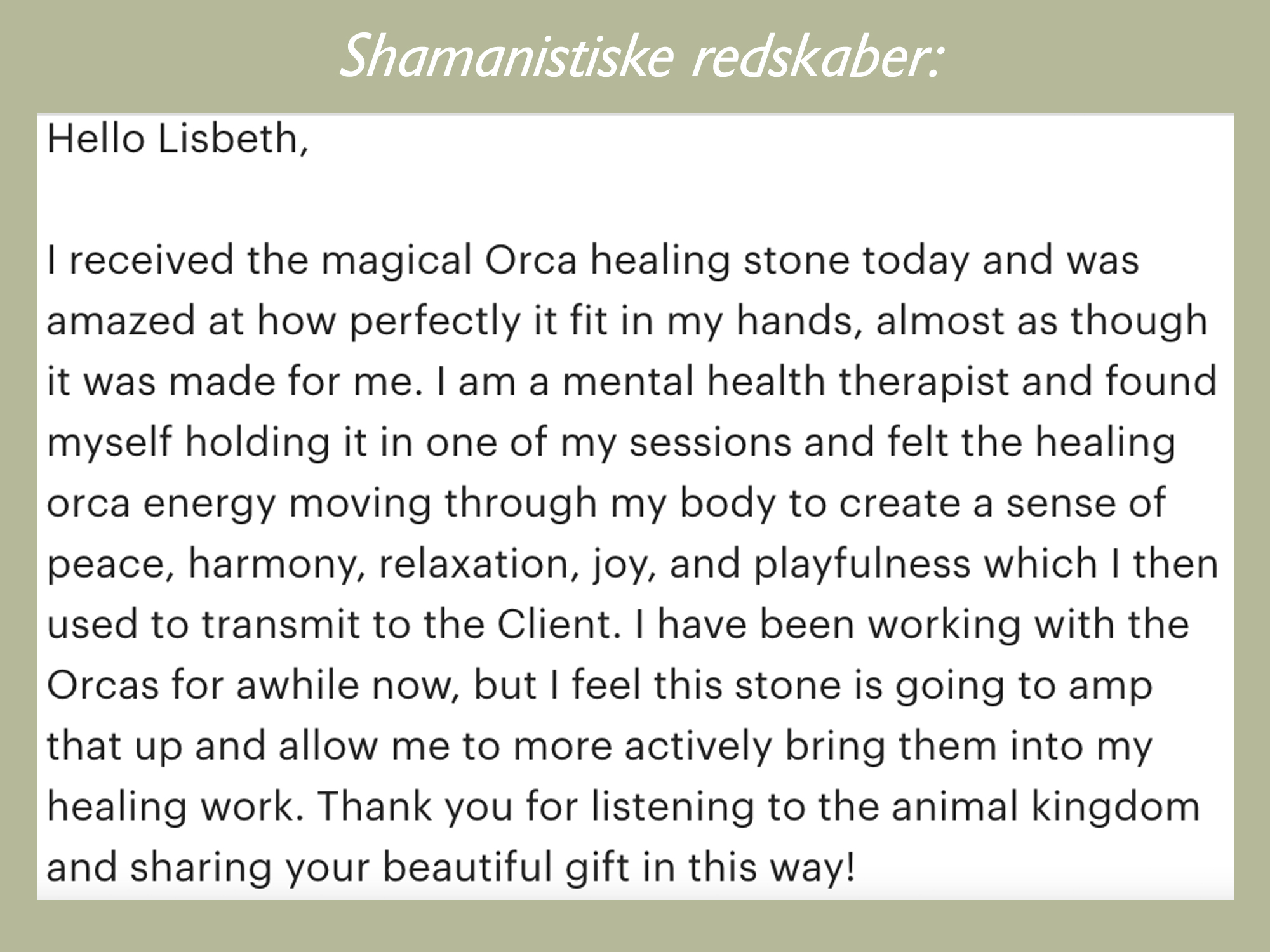 Shamanistiske redskaber:

Hello Lisbeth,

I received the magical Orca healing stone today and was amazed at how perfectly it fit in my hands, almost as though it was made for me. I am a mental health therapist and found myself holding it in one of my sessions and felt the healing orca energy moving through my body to create a sense of peace, harmony, relaxation, joy, and playfulness which I then used to transmit to the Client. I have been working with the Orcas for awhile now, but I feel this stone is going to amp that up and allow me to more actively bring them into my healing work. Thank you for listening to the animal kingdom and sharing your beautiful gift in this way!